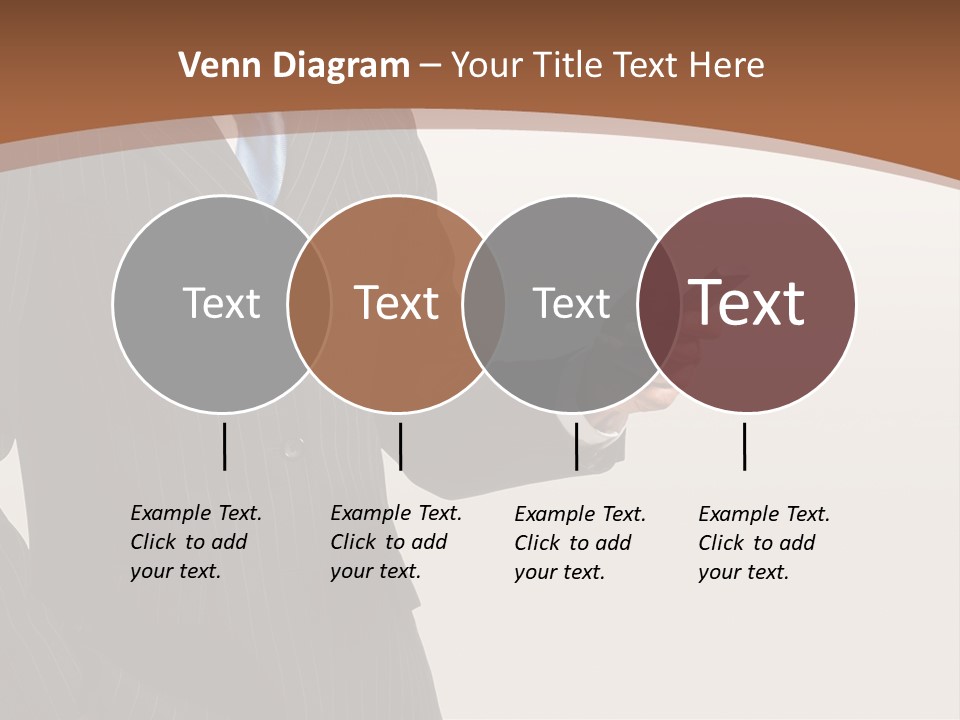 Venn Diagram – Your Title Text Here

Text

Text

Text

Text

Example Text. Click to add your text.

Example Text. Click to add your text.

Example Text. Click to add your text.

Example Text. Click to add your text.